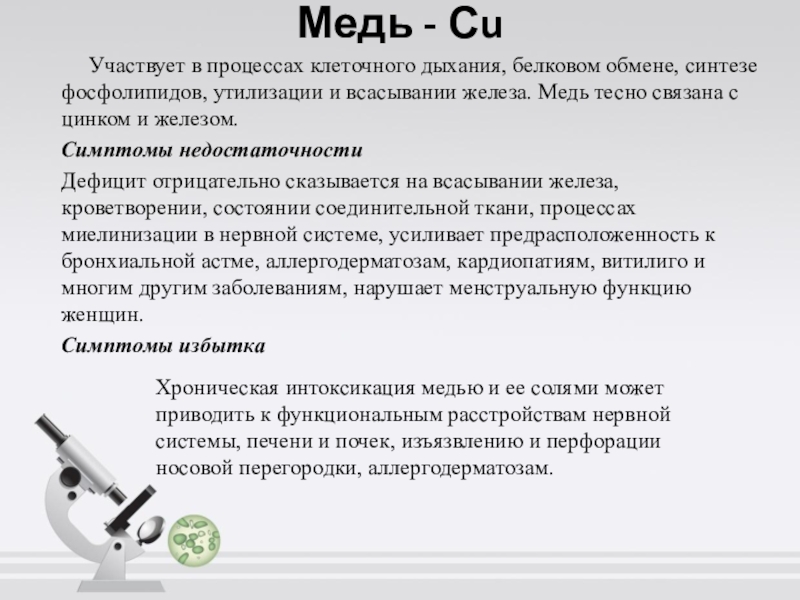 Медь - Cu

Участвует в процессах клеточного дыхания, белковом обмене, синтезе фосфолипидов, утилизации и всасывании железа. Медь тесно связана с цинком и железом.

Симптомы недостаточности

Дефицит отрицательно сказывается на всасывании железа, кроветворении, состоянии соединительной ткани, процессах миелинизации в нервной системе, усиливает предрасположенность к бронхиальной астме, аллергодерматозам, кардиопатиям, витилиго и многим другим заболеваниям, нарушает менструальную функцию женщин.

Симптомы избытка

Хроническая интоксикация медью и ее солями может приводить к функциональным расстройствам нервной системы, печени и почек, изъязвлению и перфорации носовой перегородки, аллергодерматозам.